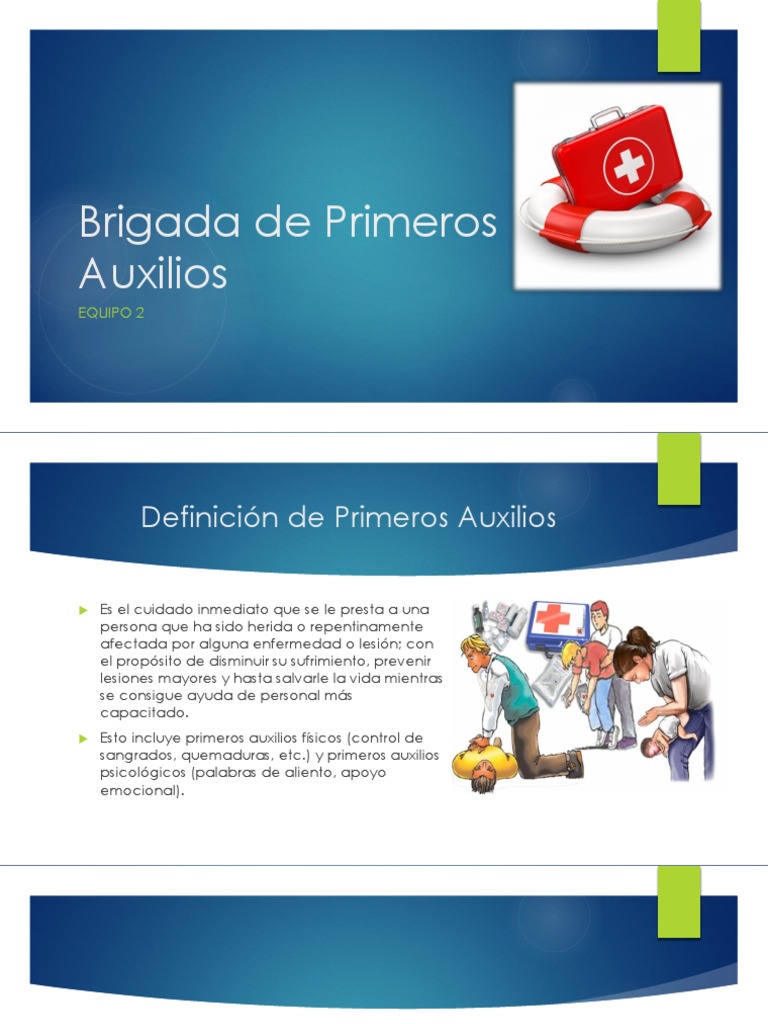 Brigada de Primeros Auxilios

EQUIPO 2

Definición de Primeros Auxilios

Es el cuidado inmediato que se le presta a una persona que ha sido herida o repentinamente afectada por alguna enfermedad o lesión; con el propósito de disminuir su sufrimiento, prevenir lesiones mayores y hasta salvarle la vida mientras se consigue ayuda de personal más capacitado.

Esto incluye primeros auxilios físicos (control de sangrados, quemaduras, etc.) y primeros auxilios psicológicos (palabras de aliento, apoyo emocional).